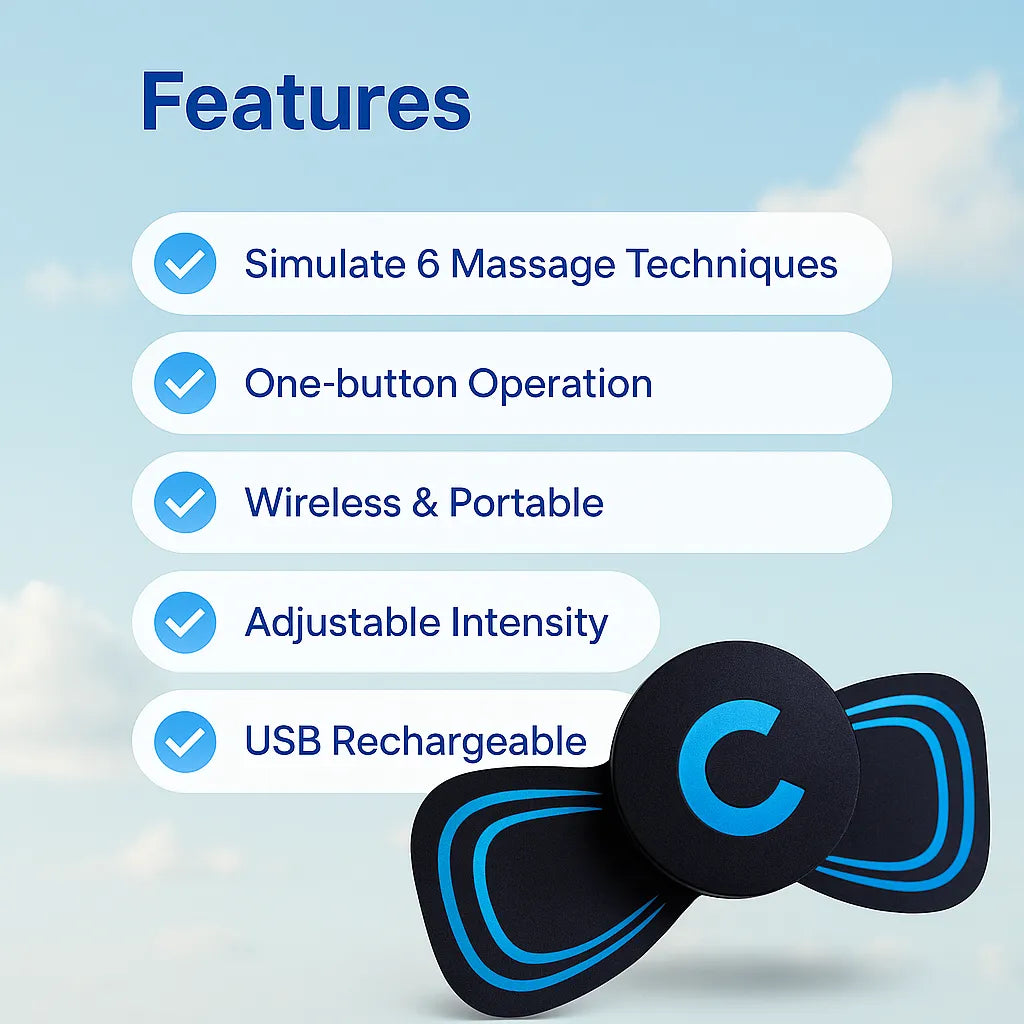 Features

Simulate 6 Massage Techniques

One-button Operation

Wireless & Portable

Adjustable Intensity

USB Rechargeable

C